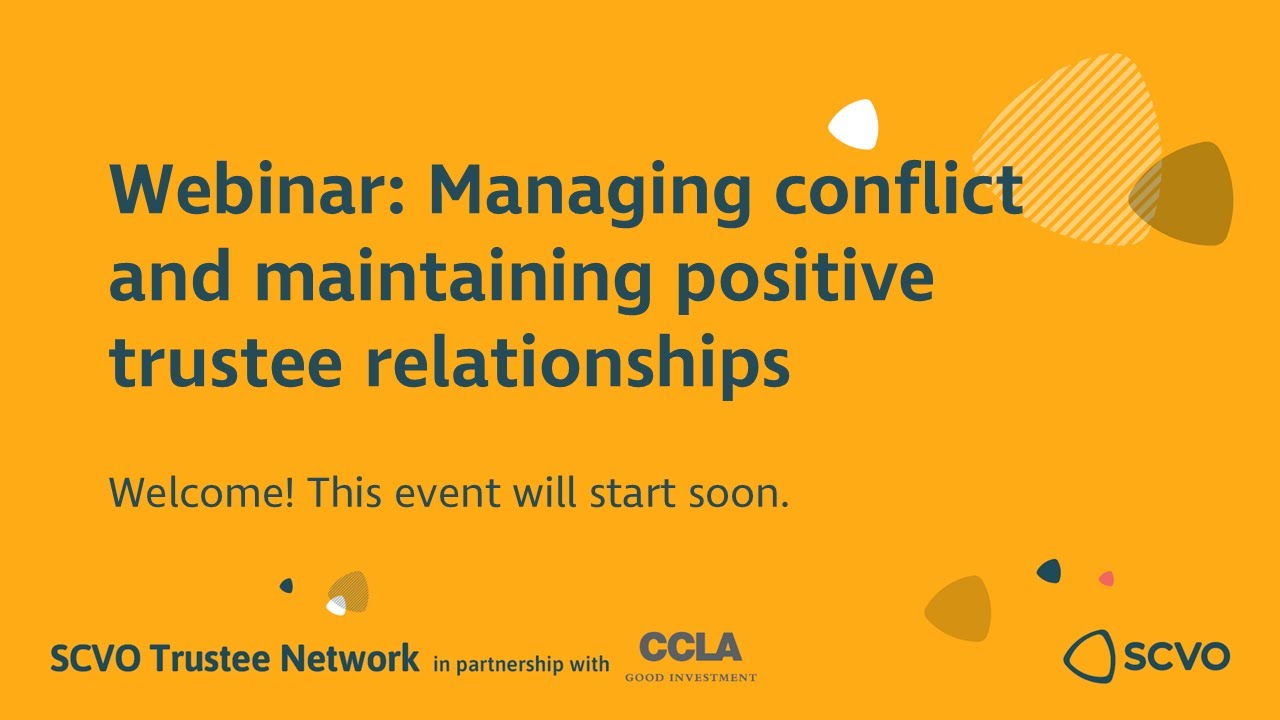 Webinar: Managing conflict and maintaining positive trustee relationships

Welcome! This event will start soon.

SCVO Trustee Network in partnership with CCLA GOOD INVESTMENT

SCVO